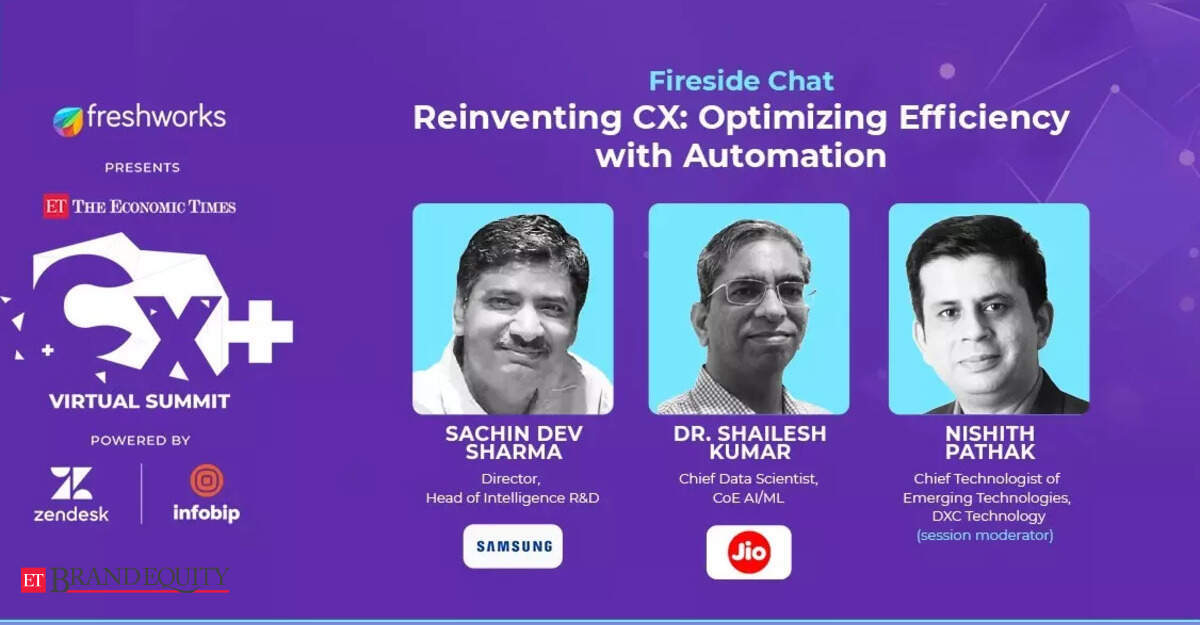 freshworks

PRESENTS

ET THE ECONOMIC TIMES

CX+

VIRTUAL SUMMIT

POWERED BY

zendesk

infobip

ET BRANDEQUITY

Fireside Chat

Reinventing CX: Optimizing Efficiency with Automation

SACHIN DEV SHARMA
Director, Head of Intelligence R&D

SAMSUNG

DR. SHAILESH KUMAR
Chief Data Scientist, CoE AI/ML

Jio

NISHITH PATHAK
Chief Technologist of Emerging Technologies, DXC Technology
(session moderator)